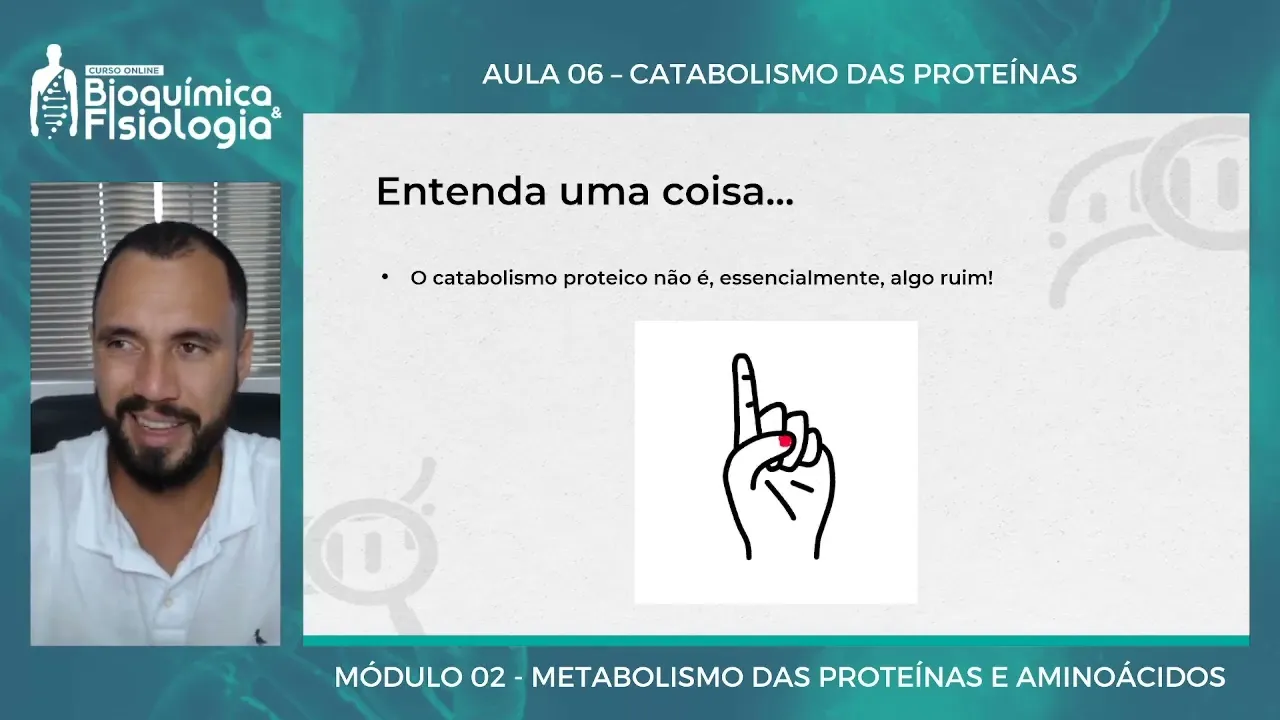 CURSO ONLINE
Bioquímica & Fisiologia

AULA 06 – CATABOLISMO DAS PROTEÍNAS

Entenda uma coisa...

• O catabolismo proteico não é, essencialmente, algo ruim!

MÓDULO 02 - METABOLISMO DAS PROTEÍNAS E AMINOÁCIDOS